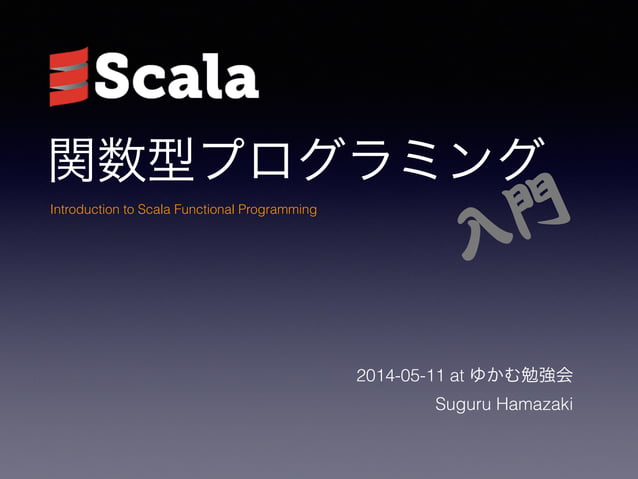 Scala

関数型プログラミング

入門

Introduction to Scala Functional Programming

2014-05-11 at ゆかむ勉強会

Suguru Hamazaki